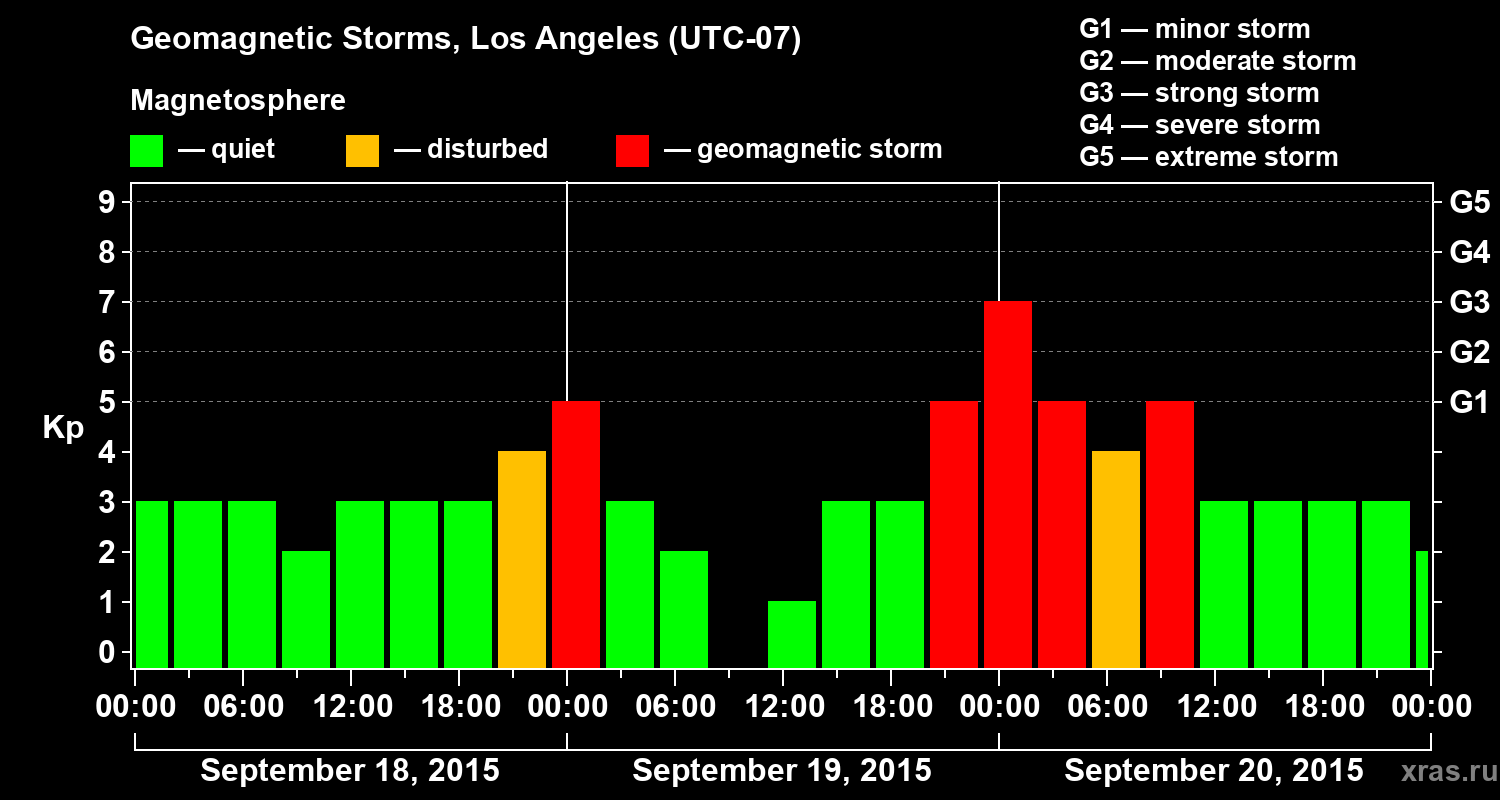 Geomagnetic Storms, Los Angeles (UTC-07)

Magnetosphere

— quiet — disturbed — geomagnetic storm

G1 — minor storm
G2 — moderate storm
G3 — strong storm
G4 — severe storm
G5 — extreme storm

Kp

9
8
7
6
5
4
3
2
1
0

G5
G4
G3
G2
G1

00:00 06:00 12:00 18:00 00:00 06:00 12:00 18:00 00:00 06:00 12:00 18:00 00:00

September 18, 2015
September 19, 2015
September 20, 2015

xras.ru